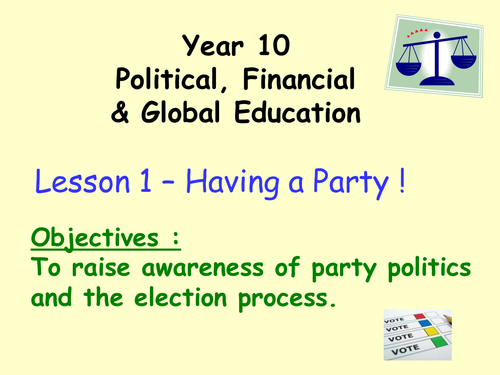 Year 10
Political, Financial & Global Education

Lesson 1 – Having a Party !

Objectives :
To raise awareness of party politics and the election process.

VOTE
VOTE
VOTE
VOTE